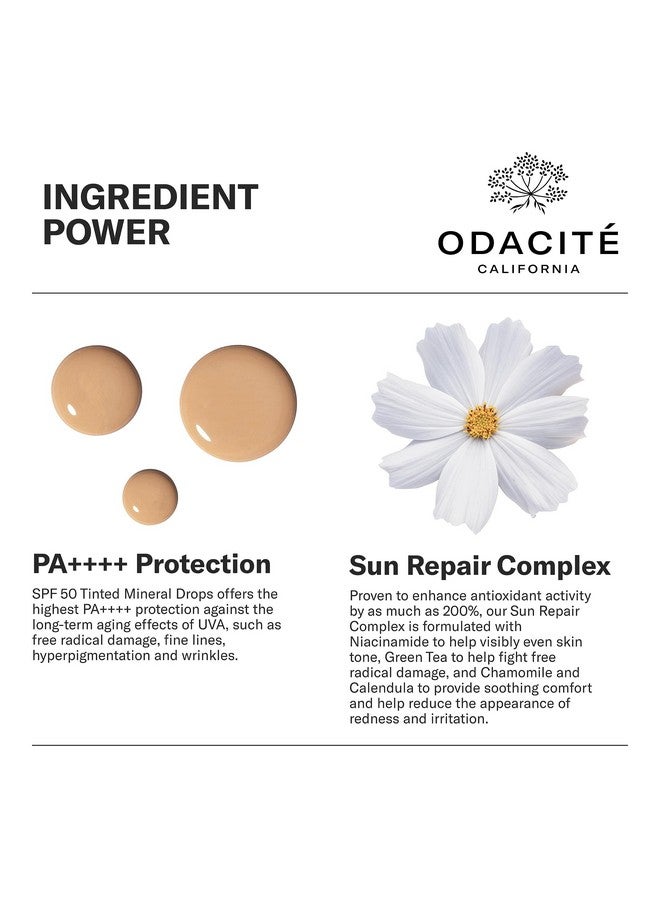 INGREDIENT POWER

ODACITÉ
CALIFORNIA

PA++++ Protection

SPF 50 Tinted Mineral Drops offers the highest PA++++ protection against the long-term aging effects of UVA, such as free radical damage, fine lines, hyperpigmentation and wrinkles.

Sun Repair Complex

Proven to enhance antioxidant activity by as much as 200%, our Sun Repair Complex is formulated with Niacinamide to help visibly even skin tone, Green Tea to help fight free radical damage, and Chamomile and Calendula to provide soothing comfort and help reduce the appearance of redness and irritation.